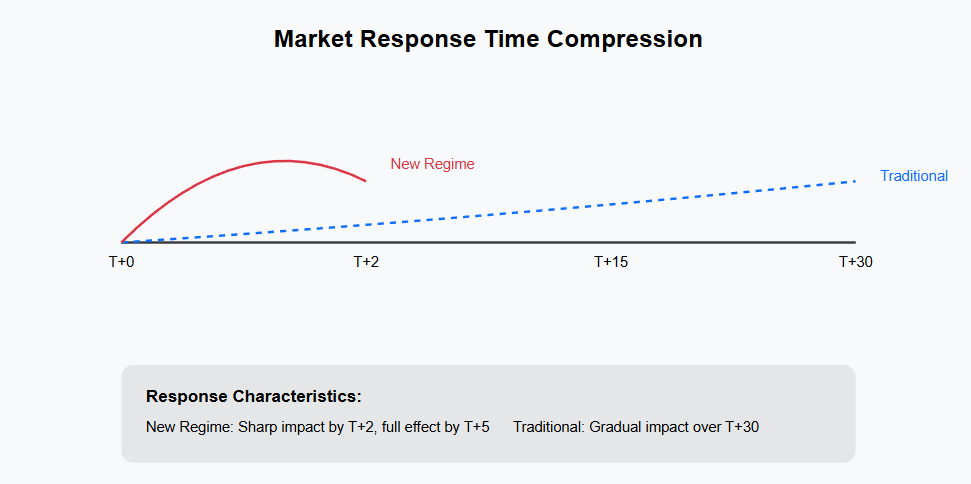 Market Response Time Compression

New Regime

Traditional

T+0

T+2

T+15

T+30

Response Characteristics:

New Regime: Sharp impact by T+2, full effect by T+5

Traditional: Gradual impact over T+30